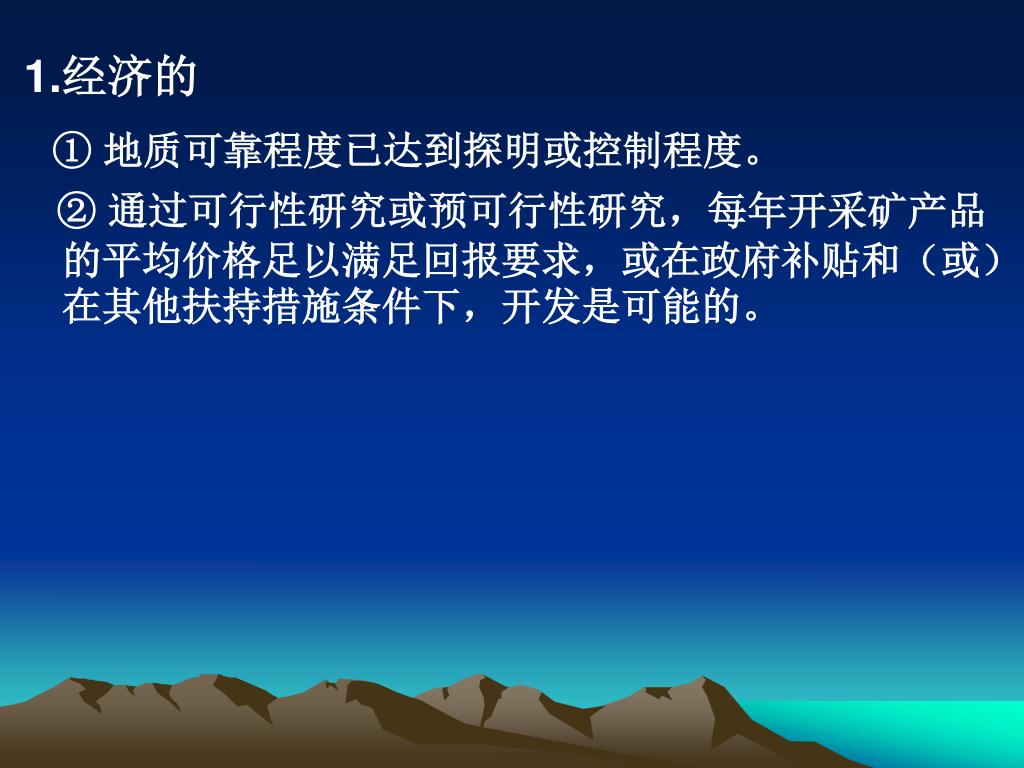 1.经济的

① 地质可靠程度已达到探明或控制程度。

② 通过可行性研究或预可行性研究，每年开采矿产品的平均价格足以满足回报要求，或在政府补贴和（或）在其他扶持措施条件下，开发是可能的。